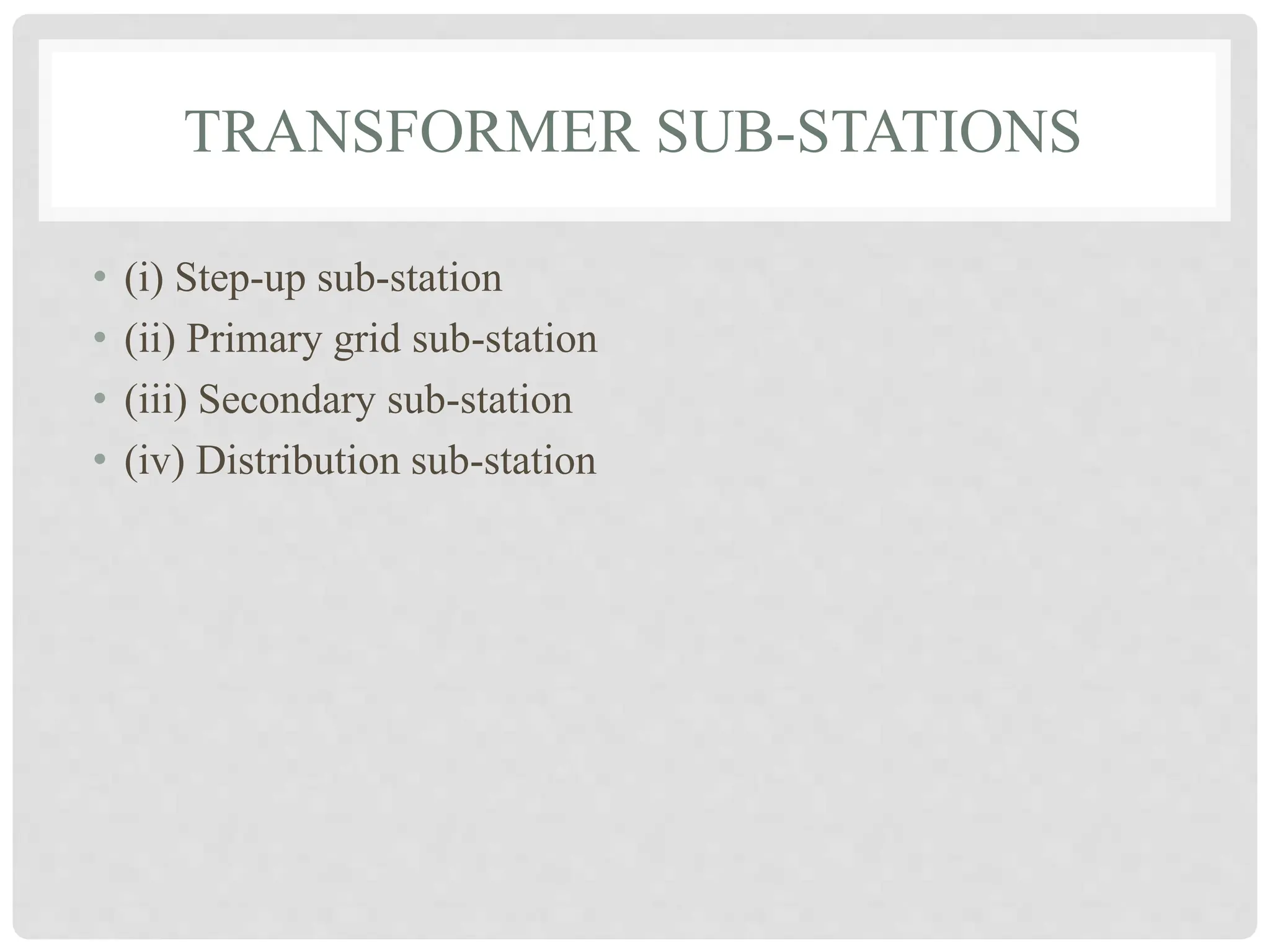 TRANSFORMER SUB-STATIONS

• (i) Step-up sub-station
• (ii) Primary grid sub-station
• (iii) Secondary sub-station
• (iv) Distribution sub-station